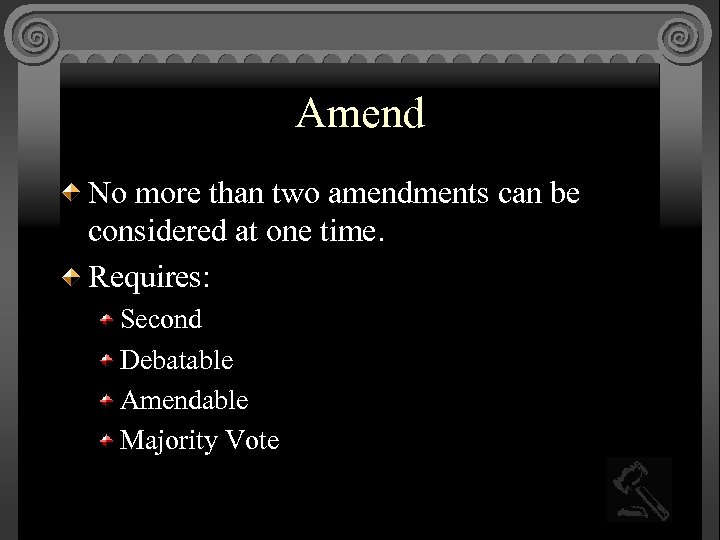 Amend

No more than two amendments can be considered at one time.

Requires:

Second

Debatable

Amendable

Majority Vote